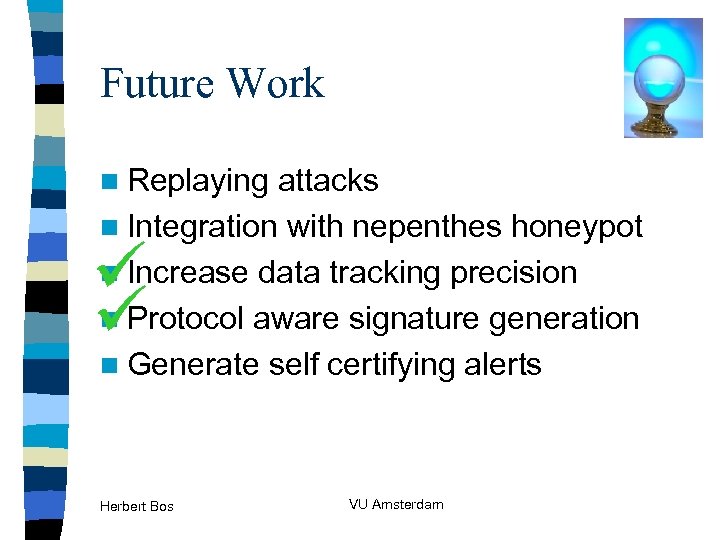 Future Work

- Replaying attacks
- Integration with nepenthes honeypot
- Increase data tracking precision
- Protocol aware signature generation
- Generate self certifying alerts

Herbert Bos

VU Amsterdam